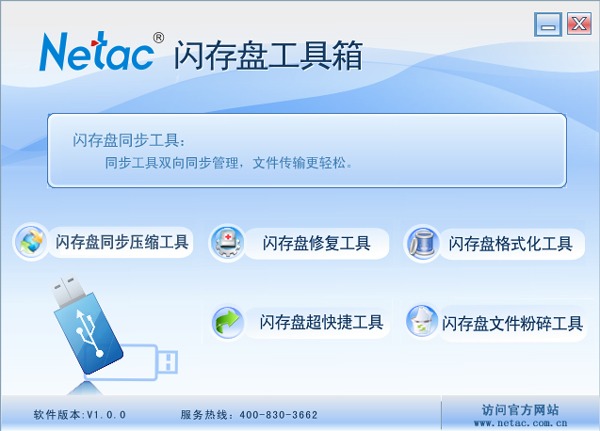 Netac® 闪存盘工具箱

闪存盘同步工具：
同步工具双向同步管理，文件传输更轻松。

闪存盘同步压缩工具
闪存盘修复工具
闪存盘格式化工具
闪存盘超快捷工具
闪存盘文件粉碎工具

软件版本:V1.0.0
服务热线：400-830-3662
访问官方网站
www.netac.com.cn